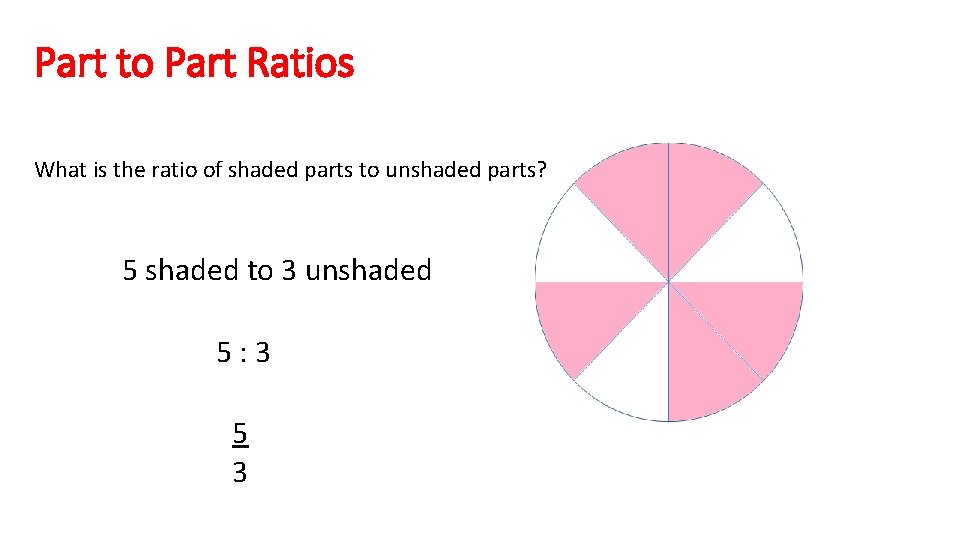 Part to Part Ratios

What is the ratio of shaded parts to unshaded parts?

5 shaded to 3 unshaded

5 : 3

$\frac{5}{3}$